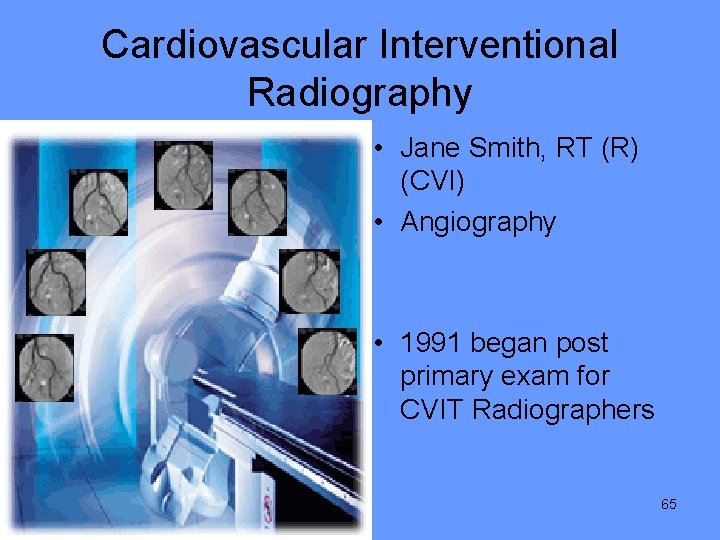 Cardiovascular Interventional Radiography

• Jane Smith, RT (R) (CVI)
• Angiography

• 1991 began post primary exam for CVIT Radiographers

65